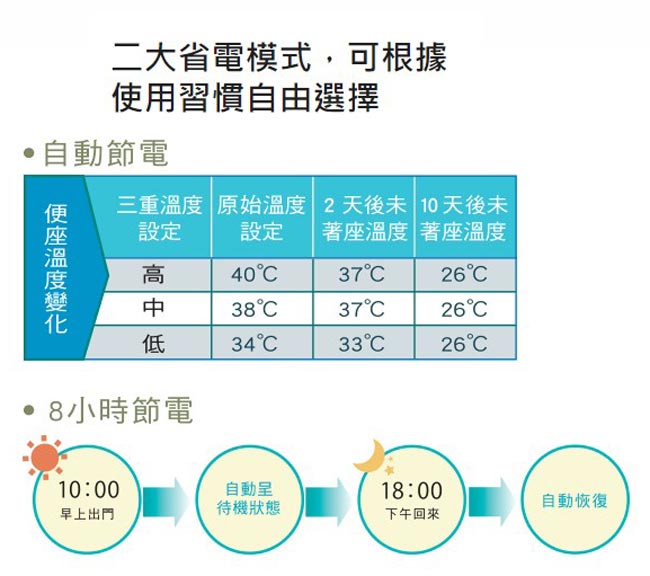 二大省電模式，可根據使用習慣自由選擇

• 自動節電

便座溫度變化

| 三重溫度設定 | 原始溫度設定 | 2 天後未著座溫度 | 10 天後未著座溫度 |
|---|---|---|---|
| 高 | 40℃ | 37℃ | 26℃ |
| 中 | 38℃ | 37℃ | 26℃ |
| 低 | 34℃ | 33℃ | 26℃ |

• 8小時節電

10:00
早上出門

自動呈待機狀態

18:00
下午回來

自動恢復